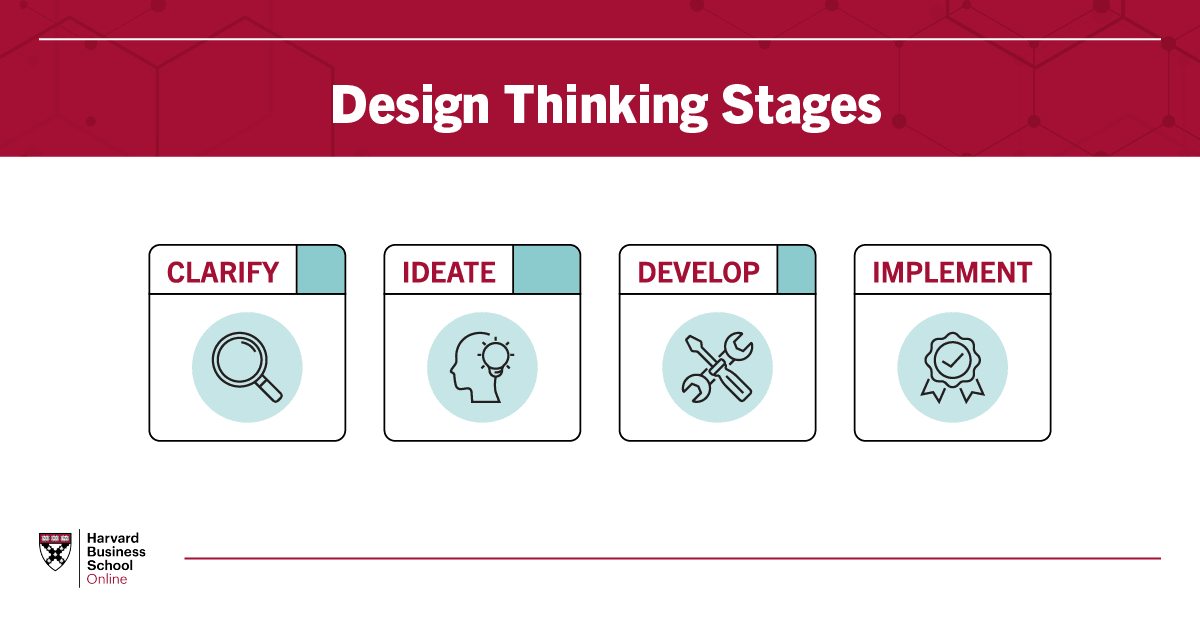 Design Thinking Stages

CLARIFY

IDEATE

DEVELOP

IMPLEMENT

Harvard Business School Online